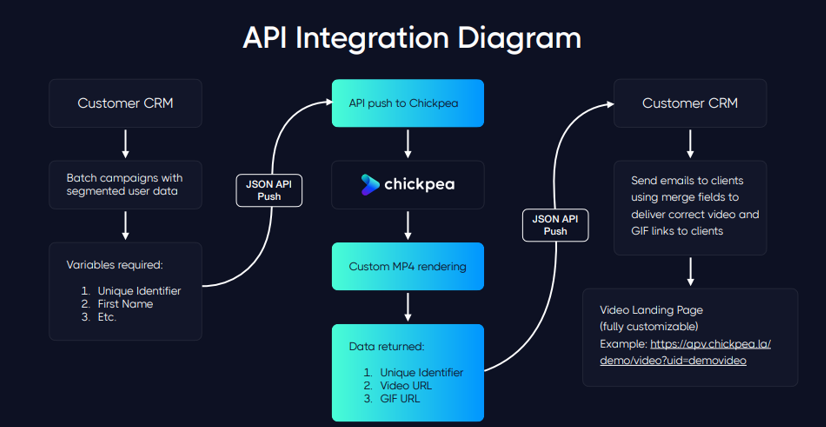 API Integration Diagram

Customer CRM

Batch campaigns with segmented user data

Variables required:

1. Unique Identifier
2. First Name
3. Etc.

JSON API Push

API push to Chickpea

chickpea

Custom MP4 rendering

Data returned:

1. Unique Identifier
2. Video URL
3. GIF URL

JSON API Push

Customer CRM

Send emails to clients using merge fields to deliver correct video and GIF links to clients

Video Landing Page (fully customizable) Example: https://apv.chickpea.la/demo/video?uid=demovideo